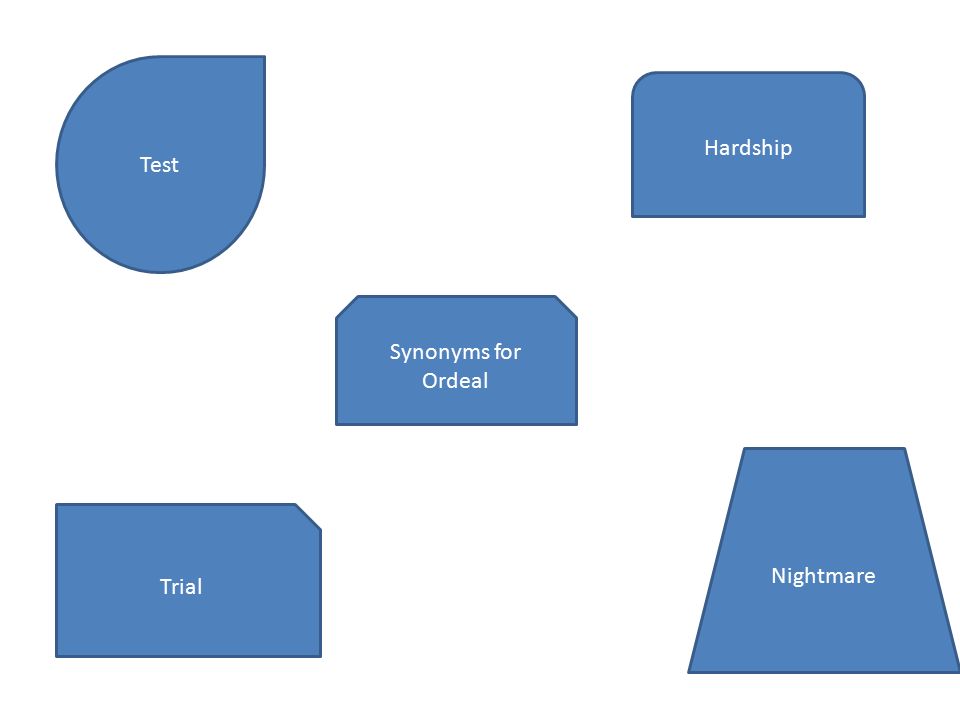 Test

Hardship

Synonyms for Ordeal

Trial

Nightmare